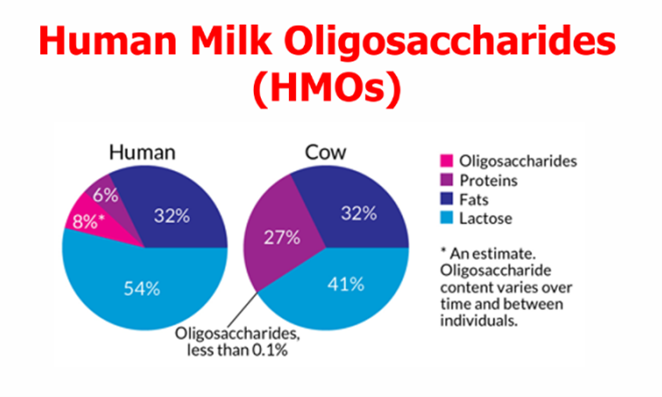 Human Milk Oligosaccharides (HMOs)

Human

6%

8%*

32%

54%

Cow

27%

32%

41%

Oligosaccharides, less than 0.1%

Oligosaccharides
Proteins
Fats
Lactose

* An estimate. Oligosaccharide content varies over time and between individuals.